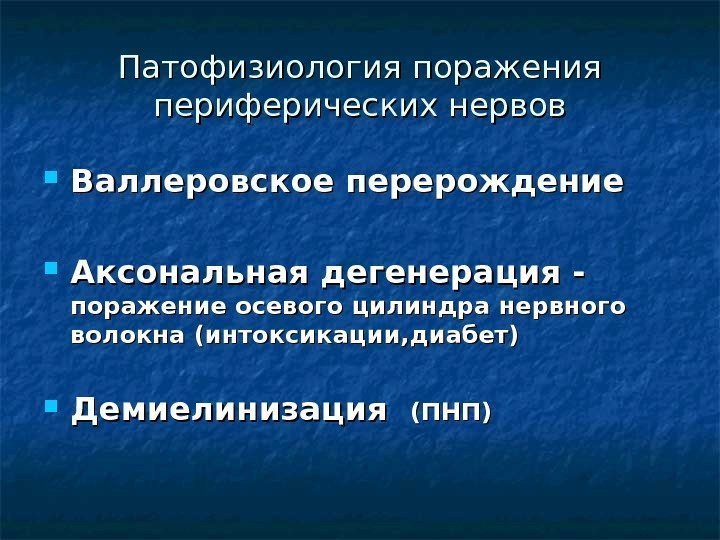 Патофизиология поражения периферических нервов

Валлеровское перерождение

Аксональная дегенерация - поражение осевого цилиндра нервного волокна (интоксикации,диабет)

Демиелинизация (ПНП)